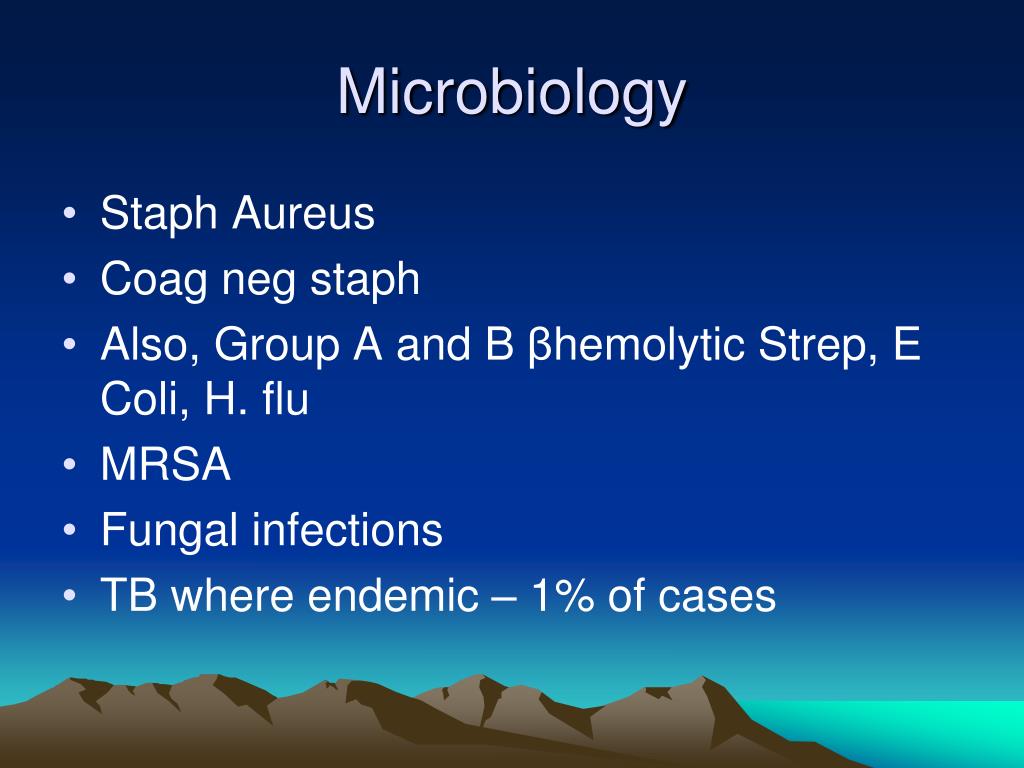 Microbiology

• Staph Aureus
• Coag neg staph
• Also, Group A and B βhemolytic Strep, E Coli, H. flu
• MRSA
• Fungal infections
• TB where endemic – 1% of cases